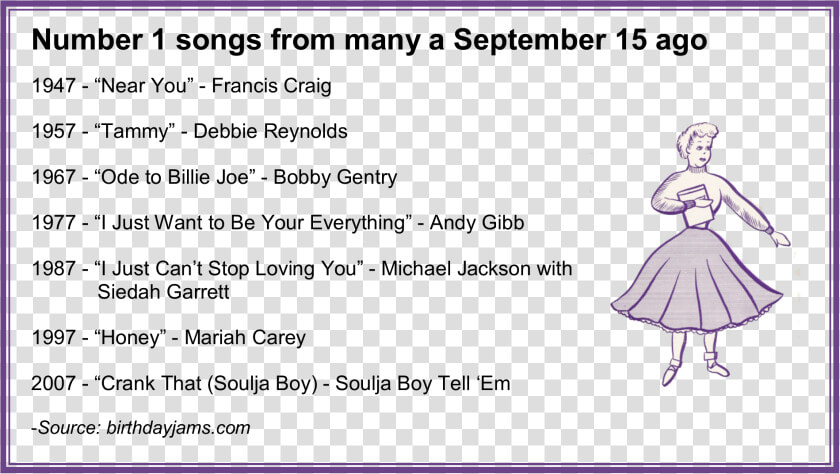 Number 1 songs from many a September 15 ago

1947 - “Near You” - Francis Craig

1957 - “Tammy” - Debbie Reynolds

1967 - “Ode to Billie Joe” - Bobby Gentry

1977 - “I Just Want to Be Your Everything” - Andy Gibb

1987 - “I Just Can’t Stop Loving You” - Michael Jackson with Siedah Garrett

1997 - “Honey” - Mariah Carey

2007 - “Crank That (Soulja Boy) - Soulja Boy Tell ‘Em

-Source: birthdayjams.com